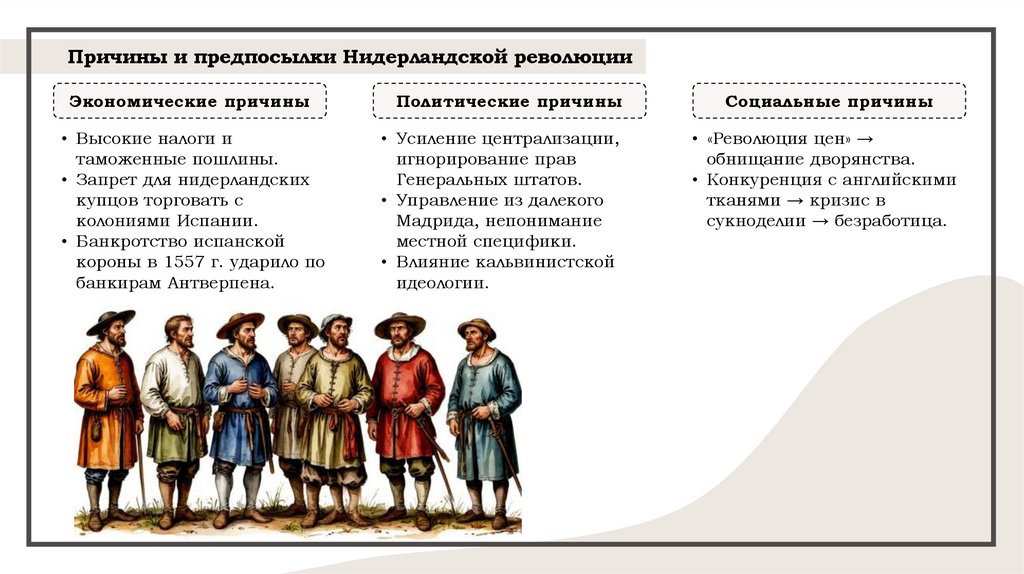 Причины и предпосылки Нидерландской революции

Экономические причины

• Высокие налоги и таможенные пошлины.
• Запрет для нидерландских купцов торговать с колониями Испании.
• Банкротство испанской короны в 1557 г. ударило по банкирам Антверпена.

Политические причины

• Усиление централизации, игнорирование прав Генеральных штатов.
• Управление из далекого Мадрида, непонимание местной специфики.
• Влияние кальвинистской идеологии.

Социальные причины

• «Революция цен» → обнищание дворянства.
• Конкуренция с английскими тканями → кризис в сукноделии → безработица.